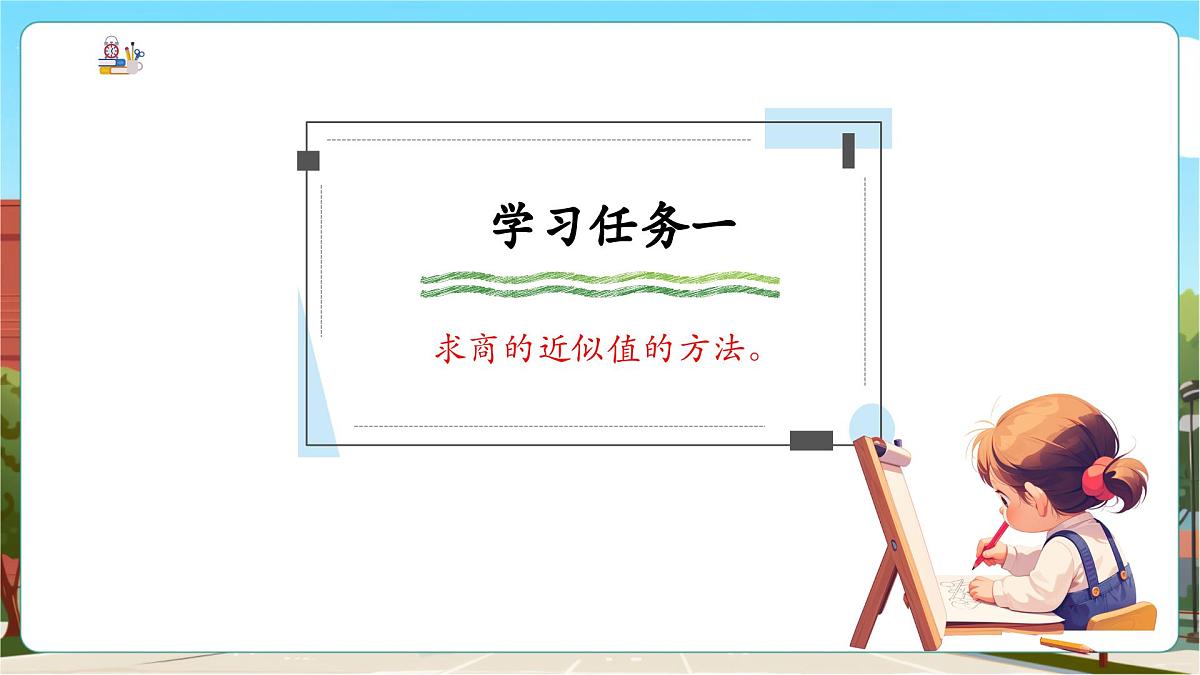 学习任务一

求商的近似值的方法。